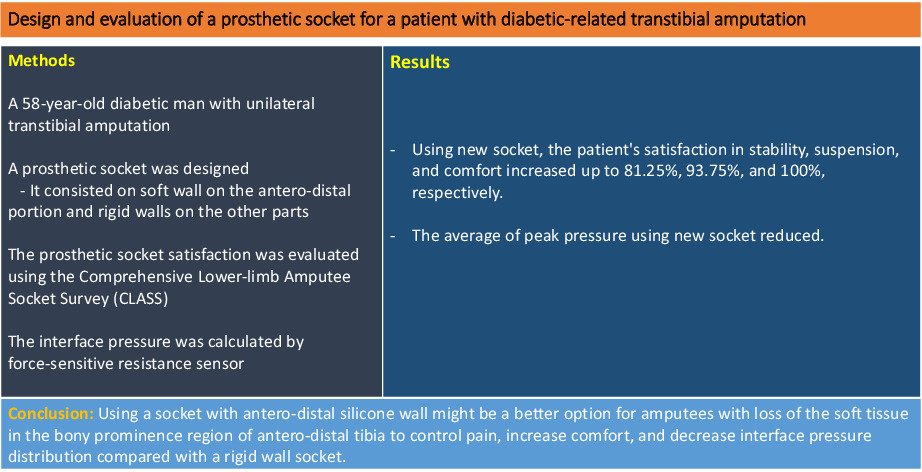 Design and evaluation of a prosthetic socket for a patient with diabetic-related transtibial amputation

Methods

A 58-year-old diabetic man with unilateral transtibial amputation

A prosthetic socket was designed
- It consisted on soft wall on the antero-distal portion and rigid walls on the other parts

The prosthetic socket satisfaction was evaluated using the Comprehensive Lower-limb Amputee Socket Survey (CLASS)

The interface pressure was calculated by force-sensitive resistance sensor

Results

- Using new socket, the patient's satisfaction in stability, suspension, and comfort increased up to 81.25%, 93.75%, and 100%, respectively.

- The average of peak pressure using new socket reduced.

Conclusion: Using a socket with antero-distal silicone wall might be a better option for amputees with loss of the soft tissue in the bony prominence region of antero-distal tibia to control pain, increase comfort, and decrease interface pressure distribution compared with a rigid wall socket.